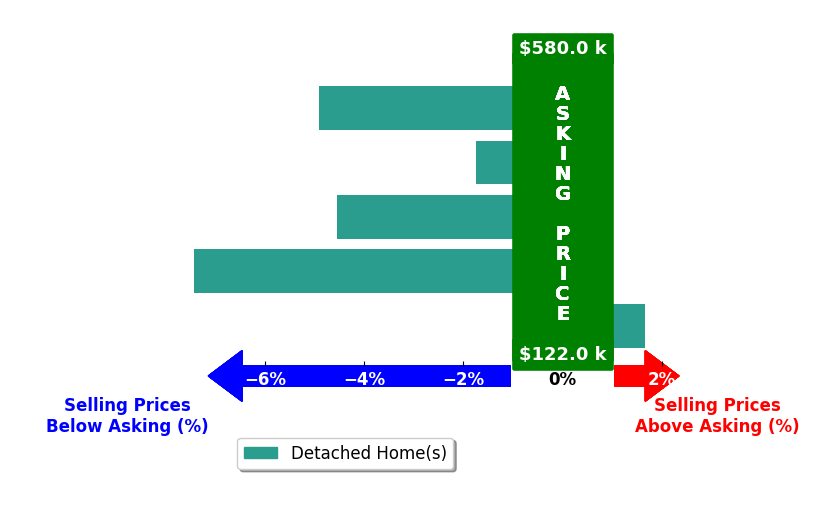 $580.0 k

ASKING PRICE

$122.0 k

−6% −4% −2% 0% 2%

Selling Prices Below Asking (%)

Selling Prices Above Asking (%)

Detached Home(s)